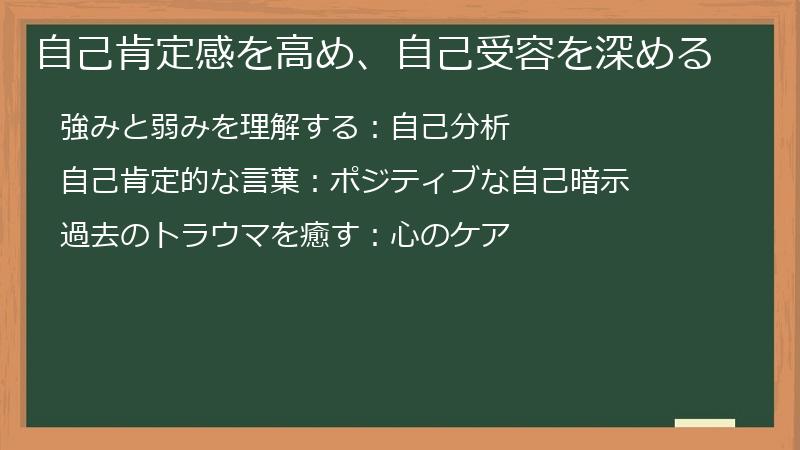 自己肯定感を高め、自己受容を深める

強みと弱みを理解する：自己分析

自己肯定的な言葉：ポジティブな自己暗示

過去のトラウマを癒す：心のケア